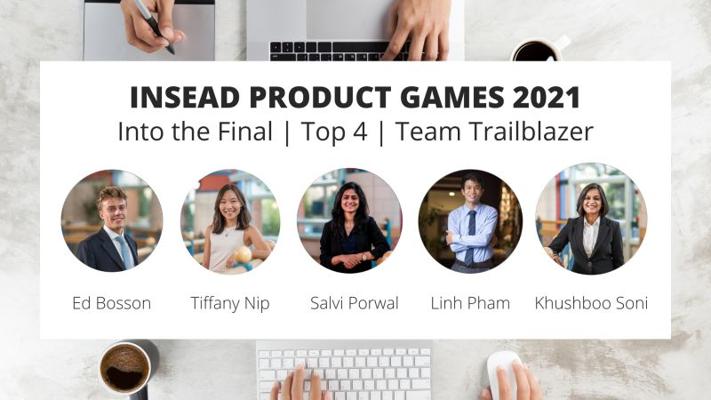 INSEAD PRODUCT GAMES 2021
Into the Final | Top 4 | Team Trailblazer

Ed Bosson
Tiffany Nip
Salvi Porwal
Linh Pham
Khushboo Soni